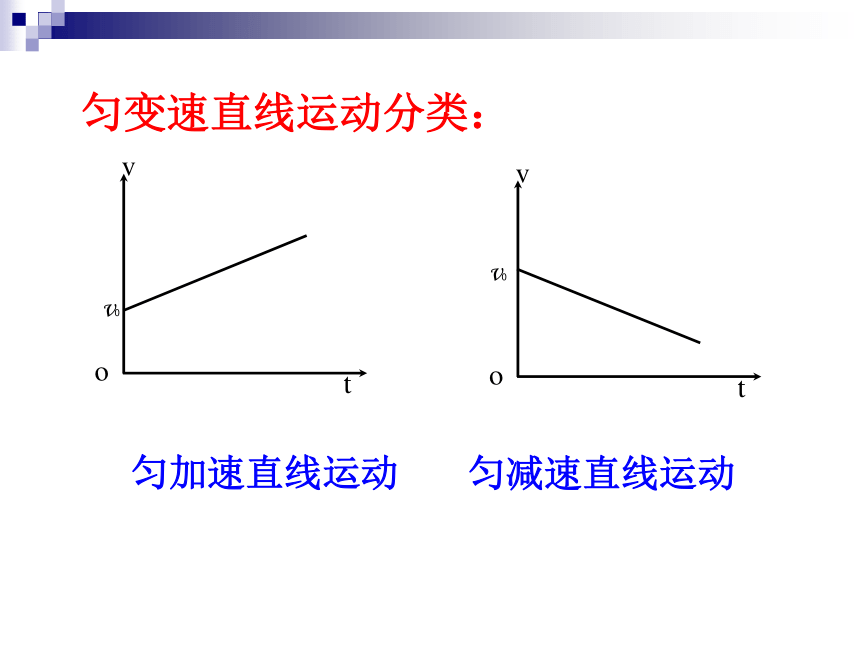 匀变速直线运动分类：

v

$v_0$

o

t

v

$v_0$

o

t

匀加速直线运动　　匀减速直线运动